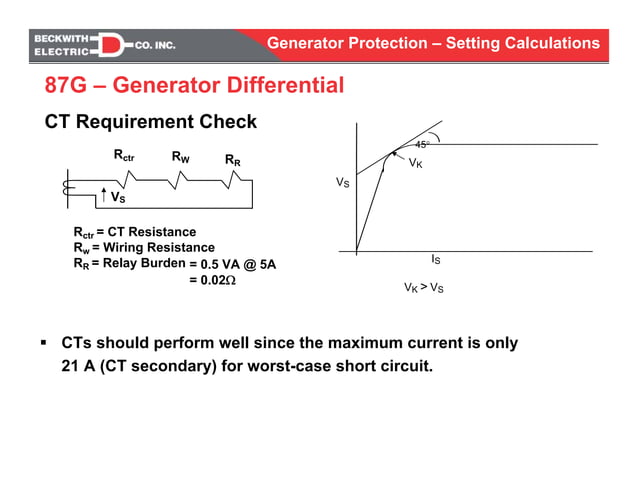 BECKWITH ELECTRIC CO. INC.

Generator Protection – Setting Calculations

87G – Generator Differential

CT Requirement Check

$R_{ctr}$ $R_W$ $R_R$

$V_S$

$R_{ctr}$ = CT Resistance
$R_w$ = Wiring Resistance
$R_R$ = Relay Burden = 0.5 VA @ 5A
= 0.02Ω

45°
$V_K$
$V_S$
$I_S$
$V_K > V_S$

▪ CTs should perform well since the maximum current is only 21 A (CT secondary) for worst-case short circuit.